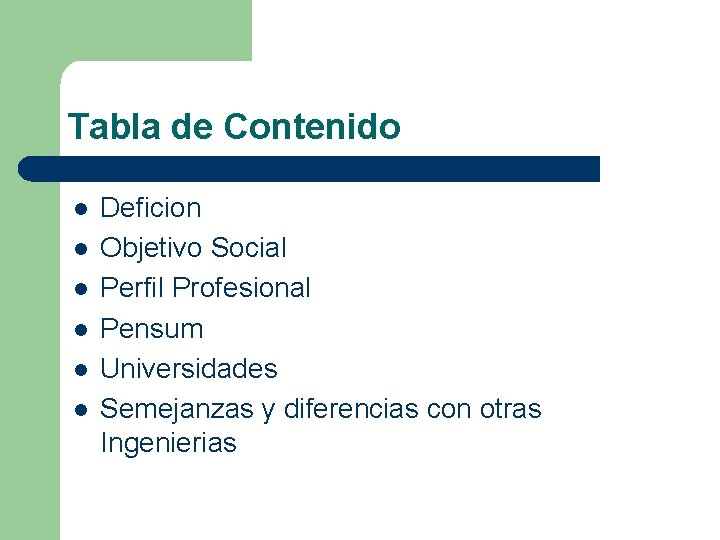 Tabla de Contenido

- Deficion
- Objetivo Social
- Perfil Profesional
- Pensum
- Universidades
- Semejanzas y diferencias con otras Ingenierias